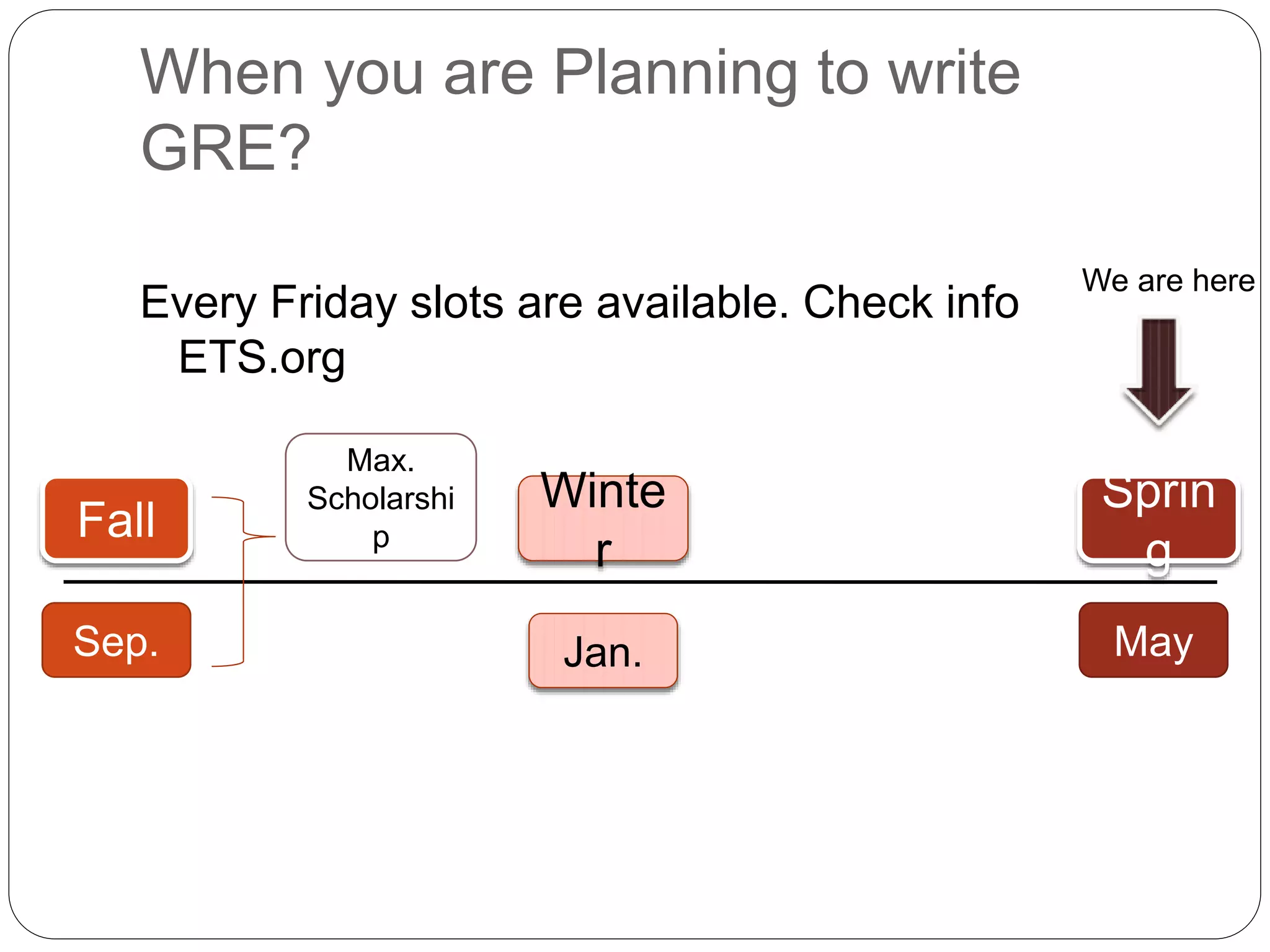 When you are Planning to write GRE?

Every Friday slots are available. Check info ETS.org

We are here

Fall

Max. Scholarship

Winter

Spring

Sep.

Jan.

May